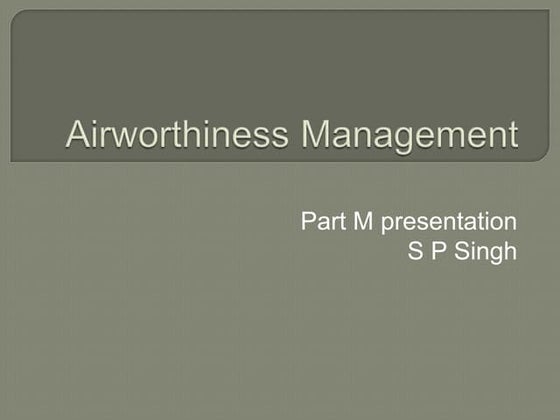 Airworthiness Management

Part M presentation
S P Singh